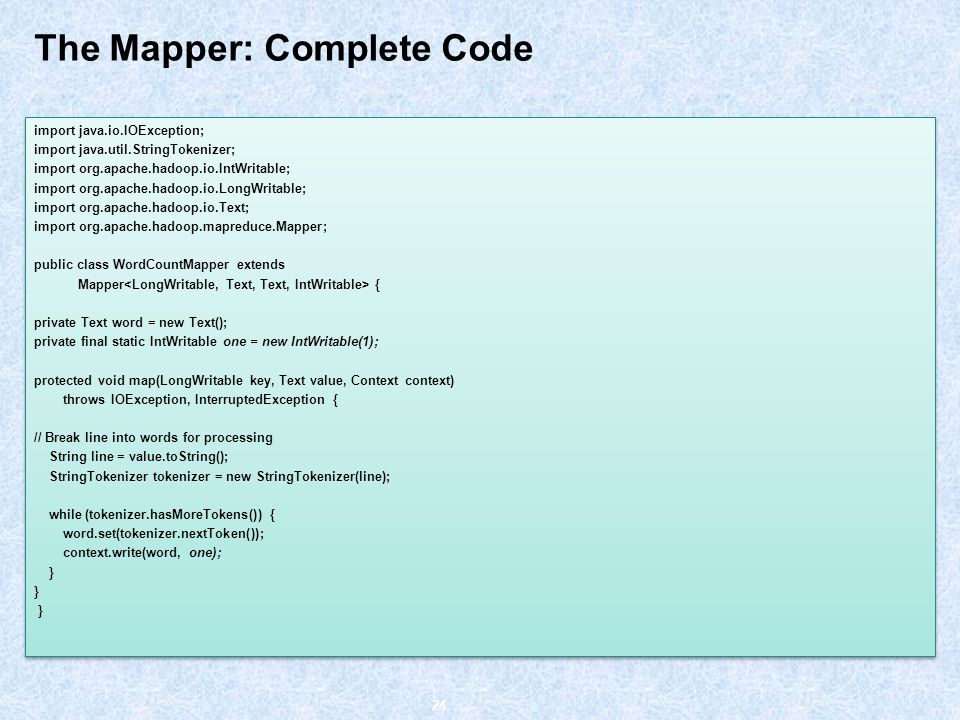 The Mapper: Complete Code

import java.io.IOException;
import java.util.StringTokenizer;
import org.apache.hadoop.io.IntWritable;
import org.apache.hadoop.io.LongWritable;
import org.apache.hadoop.io.Text;
import org.apache.hadoop.mapreduce.Mapper;

public class WordCountMapper extends
Mapper<LongWritable, Text, Text, IntWritable> {

private Text word = new Text();
private final static IntWritable one = new IntWritable(1);

protected void map(LongWritable key, Text value, Context context)
throws IOException, InterruptedException {

// Break line into words for processing
String line = value.toString();
StringTokenizer tokenizer = new StringTokenizer(line);

while (tokenizer.hasMoreTokens()) {
word.set(tokenizer.nextToken());
context.write(word, one);
}
}
}

24